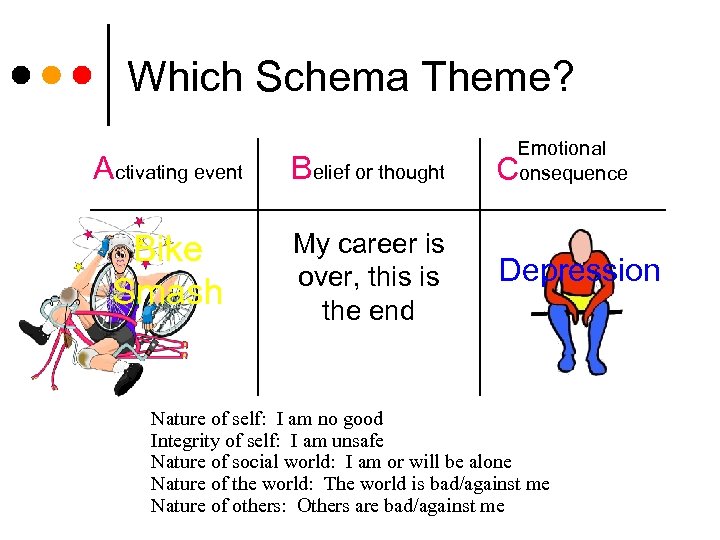 Which Schema Theme?

| Activating event | Belief or thought | Emotional Consequence |
|---|---|---|
| Bike Smash | My career is over, this is the end | Depression |

Nature of self: I am no good
Integrity of self: I am unsafe
Nature of social world: I am or will be alone
Nature of the world: The world is bad/against me
Nature of others: Others are bad/against me